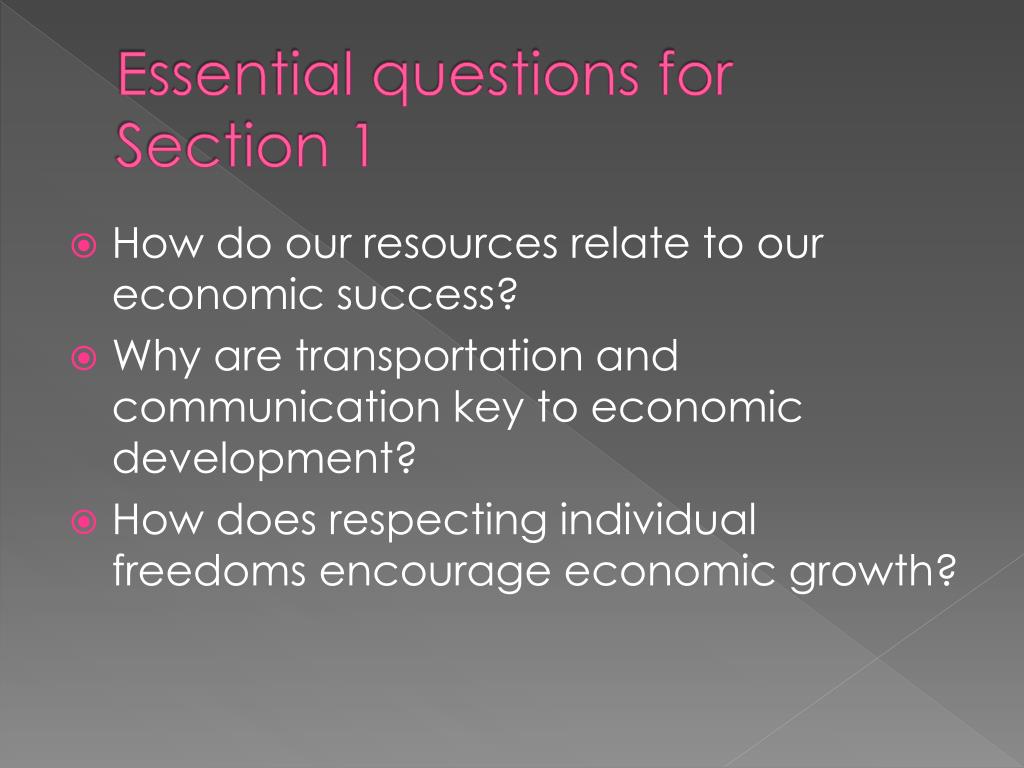 Essential questions for Section 1

How do our resources relate to our economic success?
Why are transportation and communication key to economic development?
How does respecting individual freedoms encourage economic growth?